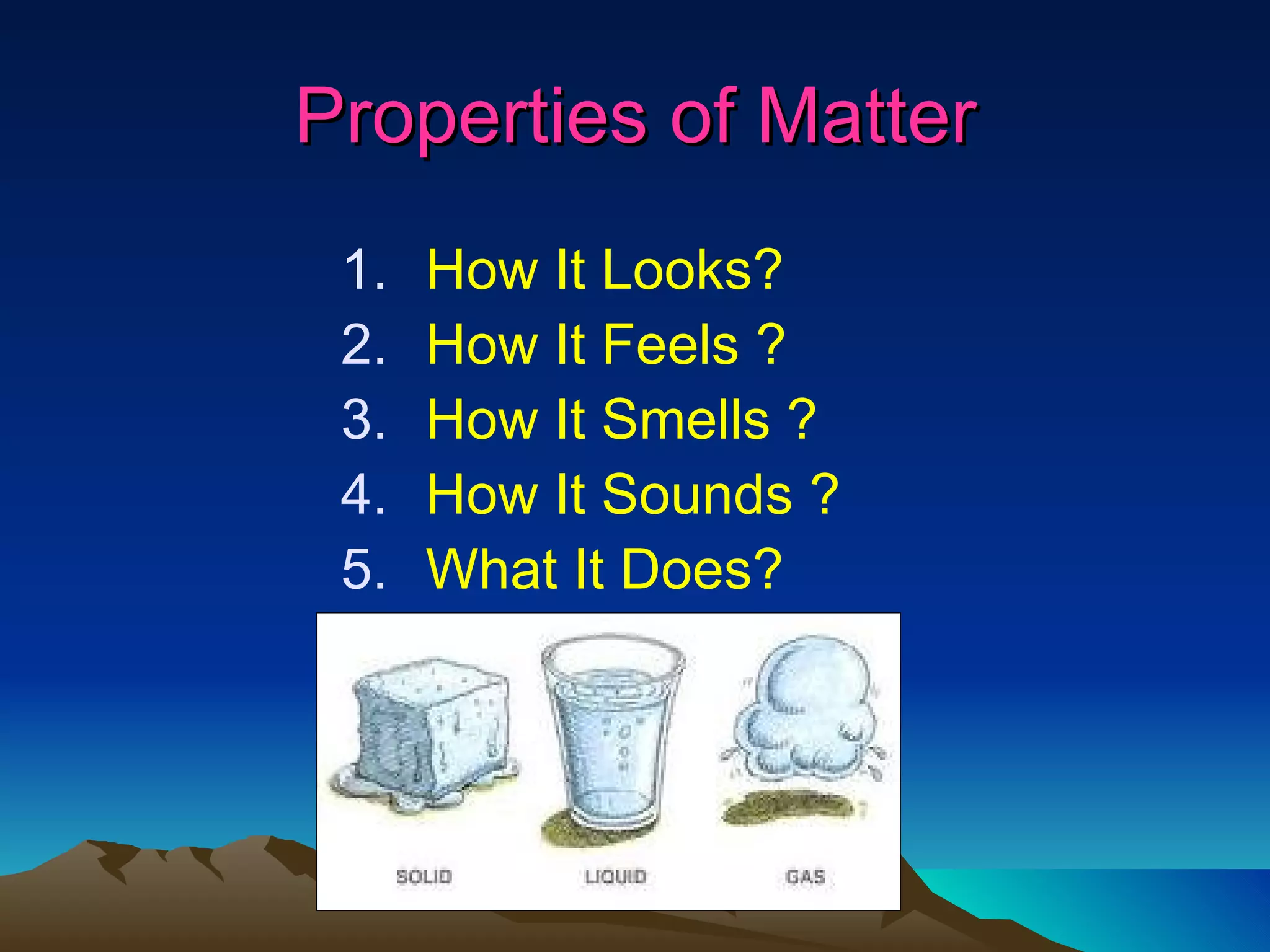 Properties of Matter

1. How It Looks?
2. How It Feels ?
3. How It Smells ?
4. How It Sounds ?
5. What It Does?

SOLID LIQUID GAS